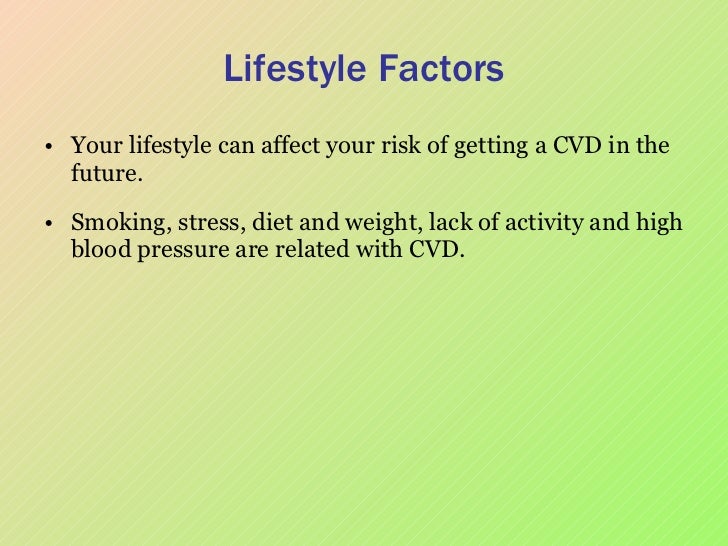 Lifestyle Factors

• Your lifestyle can affect your risk of getting a CVD in the future.

• Smoking, stress, diet and weight, lack of activity and high blood pressure are related with CVD.